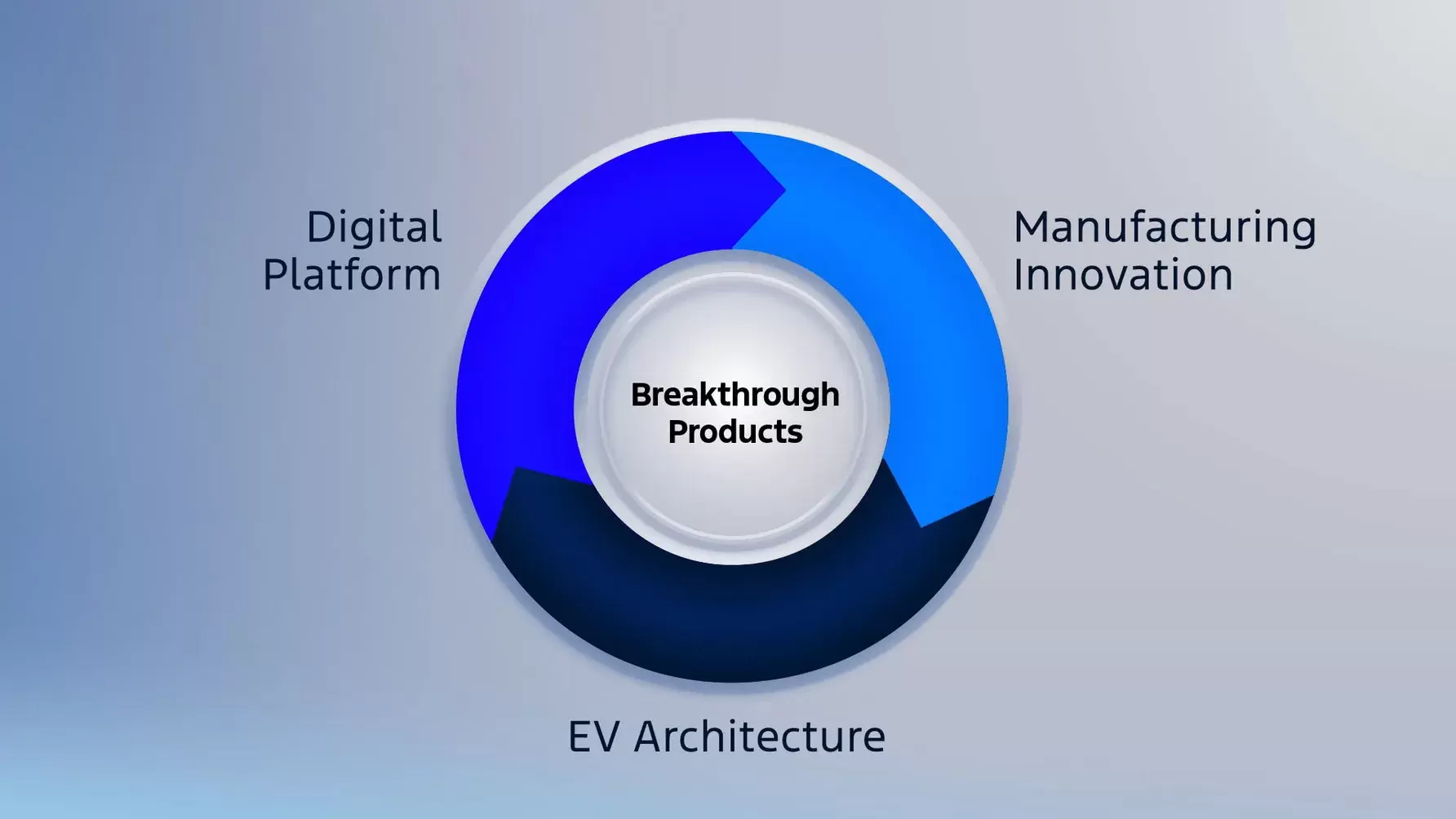 Digital Platform

Manufacturing Innovation

Breakthrough Products

EV Architecture